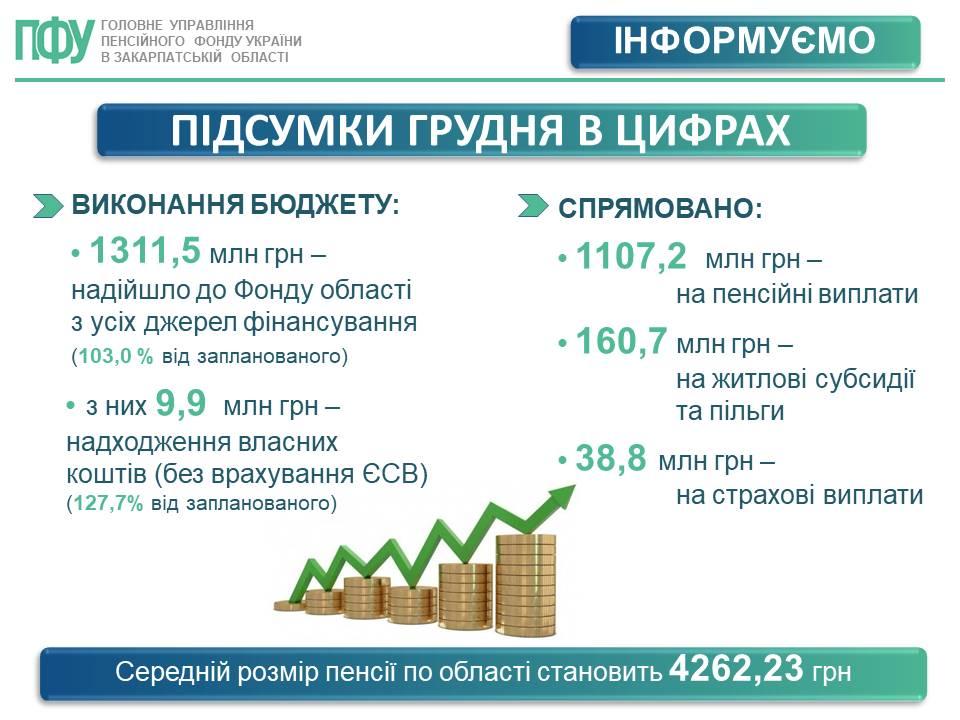 ПФУ ГОЛОВНЕ УПРАВЛІННЯ ПЕНСІЙНОГО ФОНДУ УКРАЇНИ В ЗАКАРПАТСЬКІЙ ОБЛАСТІ

ІНФОРМУЄМО

ПІДСУМКИ ГРУДНЯ В ЦИФРАХ

ВИКОНАННЯ БЮДЖЕТУ:

• 1311,5 млн грн – надійшло до Фонду області з усіх джерел фінансування (103,0 % від запланованого)

• з них 9,9 млн грн – надходження власних коштів (без врахування ЄСВ) (127,7% від запланованого)

СПРЯМОВАНО:

• 1107,2 млн грн – на пенсійні виплати

• 160,7 млн грн – на житлові субсидії та пільги

• 38,8 млн грн – на страхові виплати

Середній розмір пенсії по області становить 4262,23 грн